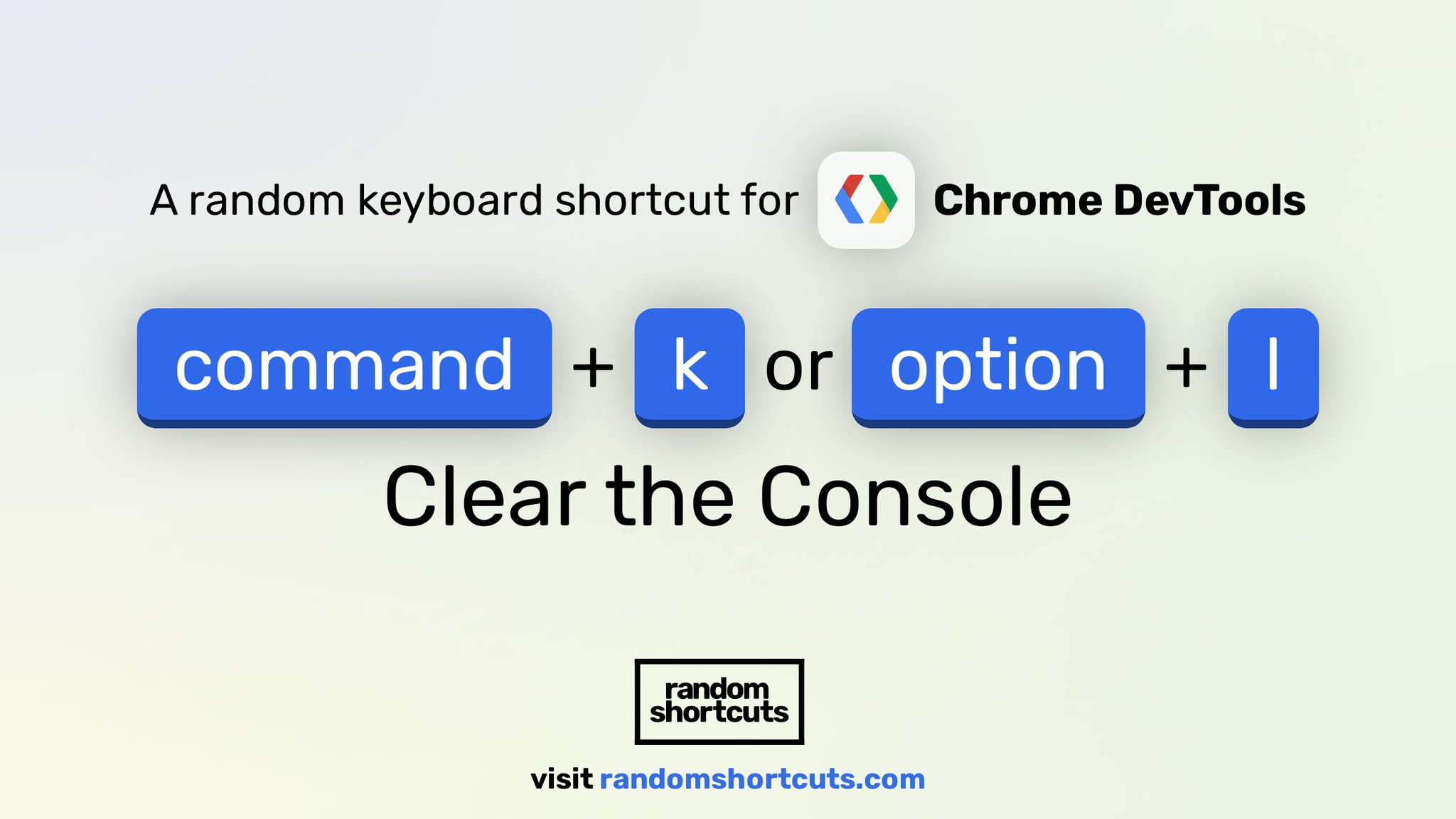 A random keyboard shortcut for Chrome DevTools

command + k or option + l

Clear the Console

random shortcuts

visit randomshortcuts.com